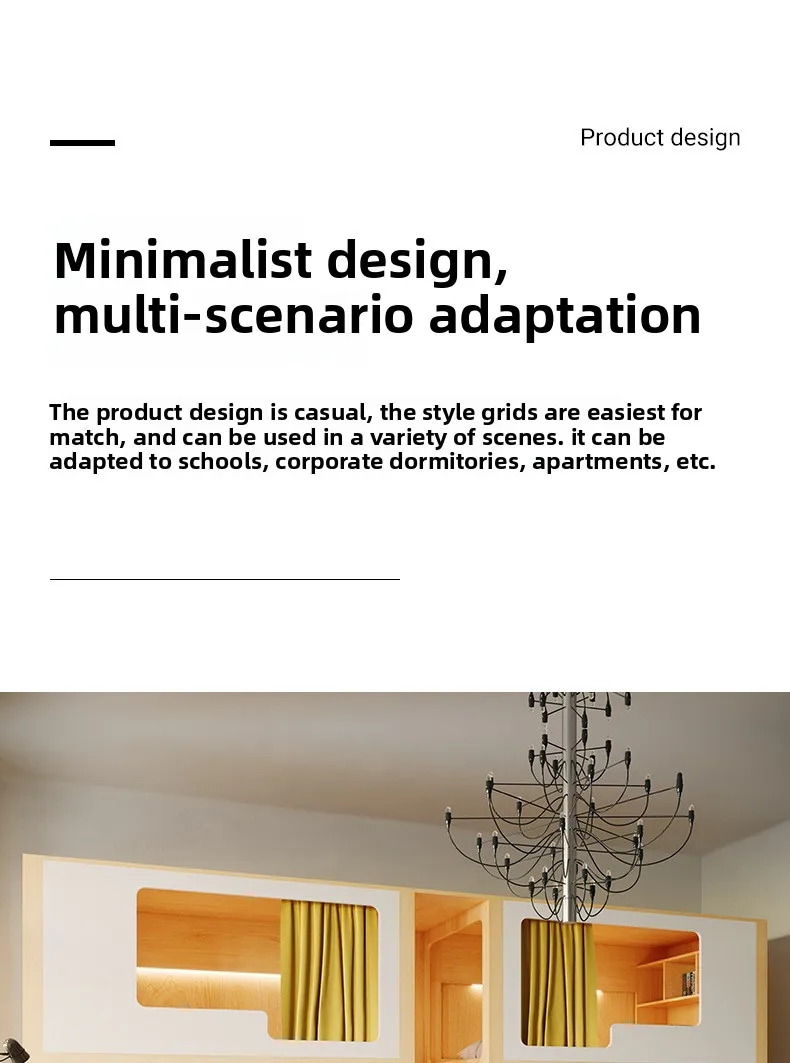 Product design

Minimalist design,
multi-scenario adaptation

The product design is casual, the style grids are easiest for match, and can be used in a variety of scenes. it can be adapted to schools, corporate dormitories, apartments, etc.